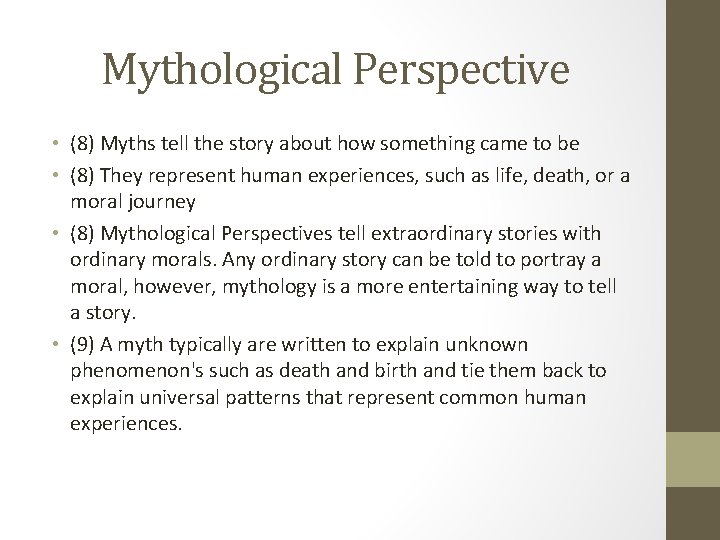 Mythological Perspective

• (8) Myths tell the story about how something came to be
• (8) They represent human experiences, such as life, death, or a moral journey
• (8) Mythological Perspectives tell extraordinary stories with ordinary morals. Any ordinary story can be told to portray a moral, however, mythology is a more entertaining way to tell a story.
• (9) A myth typically are written to explain unknown phenomenon's such as death and birth and tie them back to explain universal patterns that represent common human experiences.